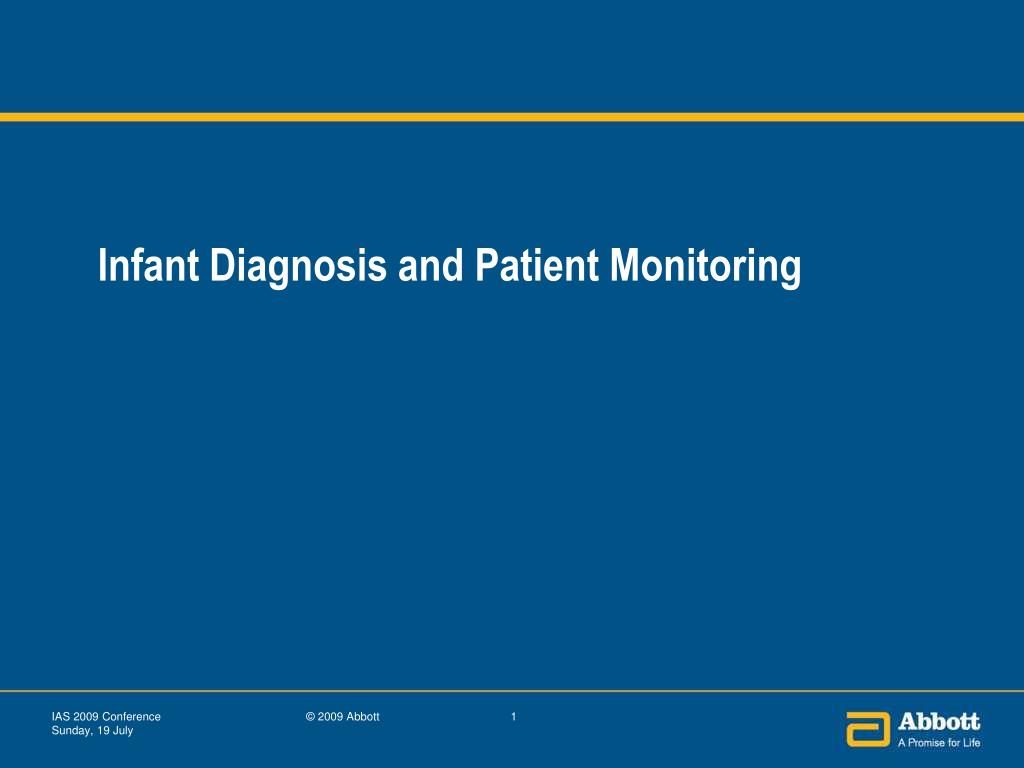 Infant Diagnosis and Patient Monitoring

IAS 2009 Conference
Sunday, 19 July

© 2009 Abbott

1

Abbott
A Promise for Life